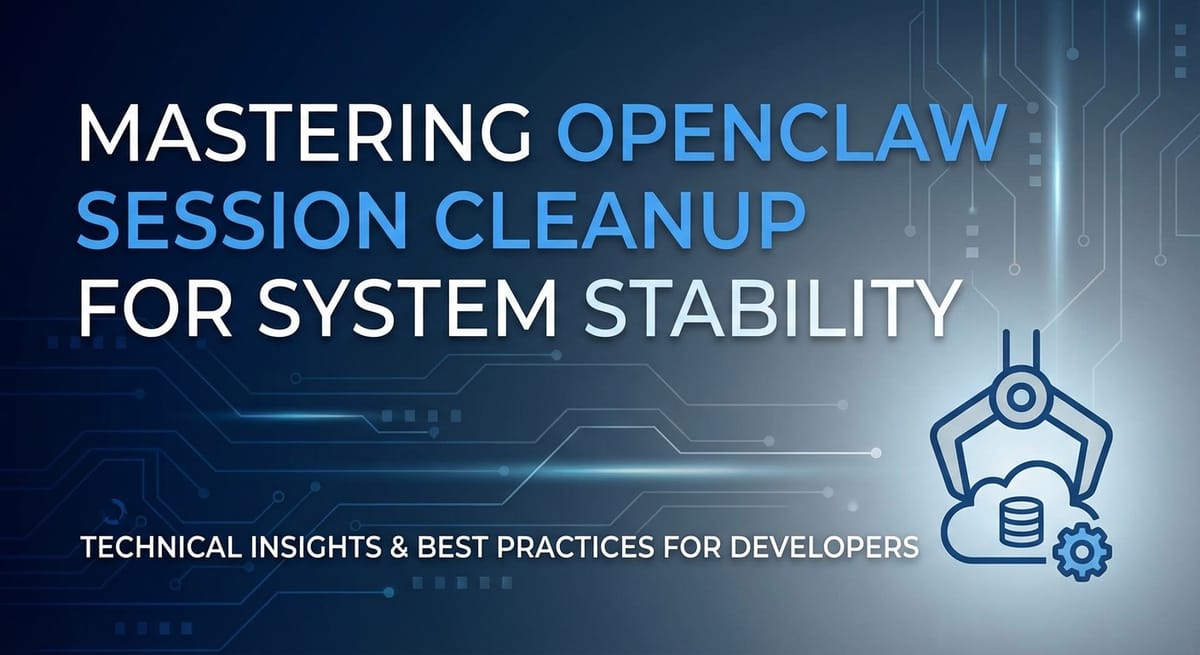 MASTERING OPENCLAW SESSION CLEANUP FOR SYSTEM STABILITY

TECHNICAL INSIGHTS & BEST PRACTICES FOR DEVELOPERS